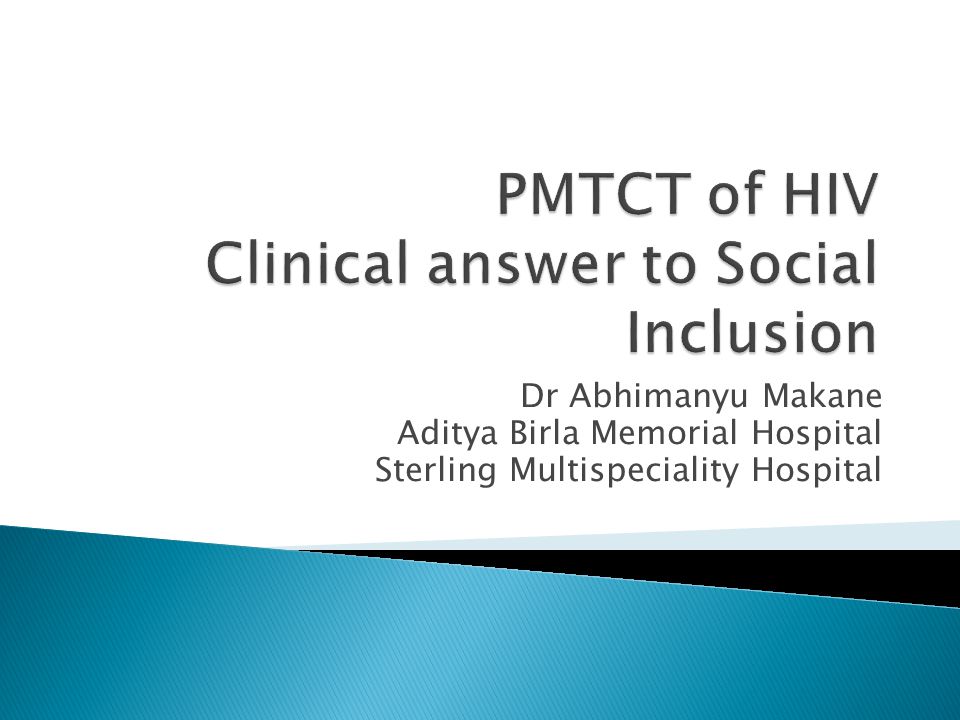 PMTCT of HIV
Clinical answer to Social Inclusion

Dr Abhimanyu Makane
Aditya Birla Memorial Hospital
Sterling Multispeciality Hospital